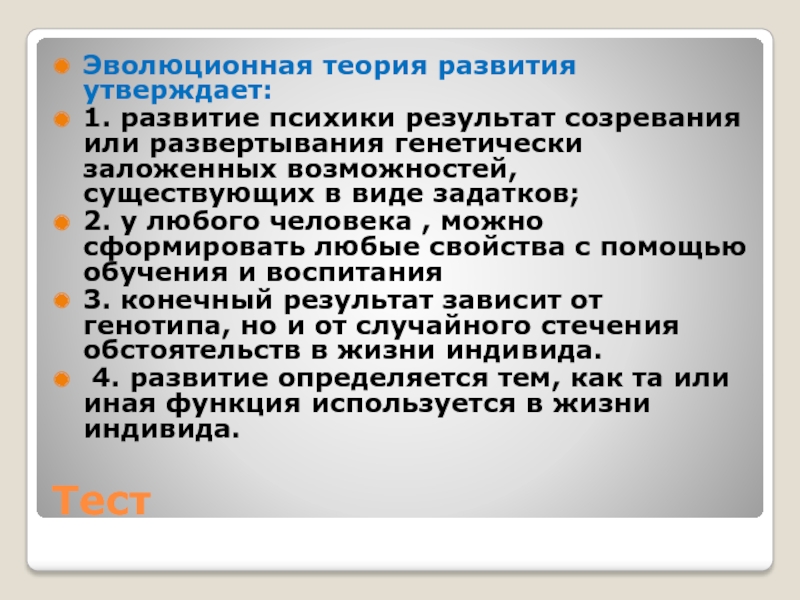 Эволюционная теория развития утверждает:

1. развитие психики результат созревания или развертывания генетически заложенных возможностей, существующих в виде задатков;

2. у любого человека , можно сформировать любые свойства с помощью обучения и воспитания

3. конечный результат зависит от генотипа, но и от случайного стечения обстоятельств в жизни индивида.

4. развитие определяется тем, как та или иная функция используется в жизни индивида.

Тест